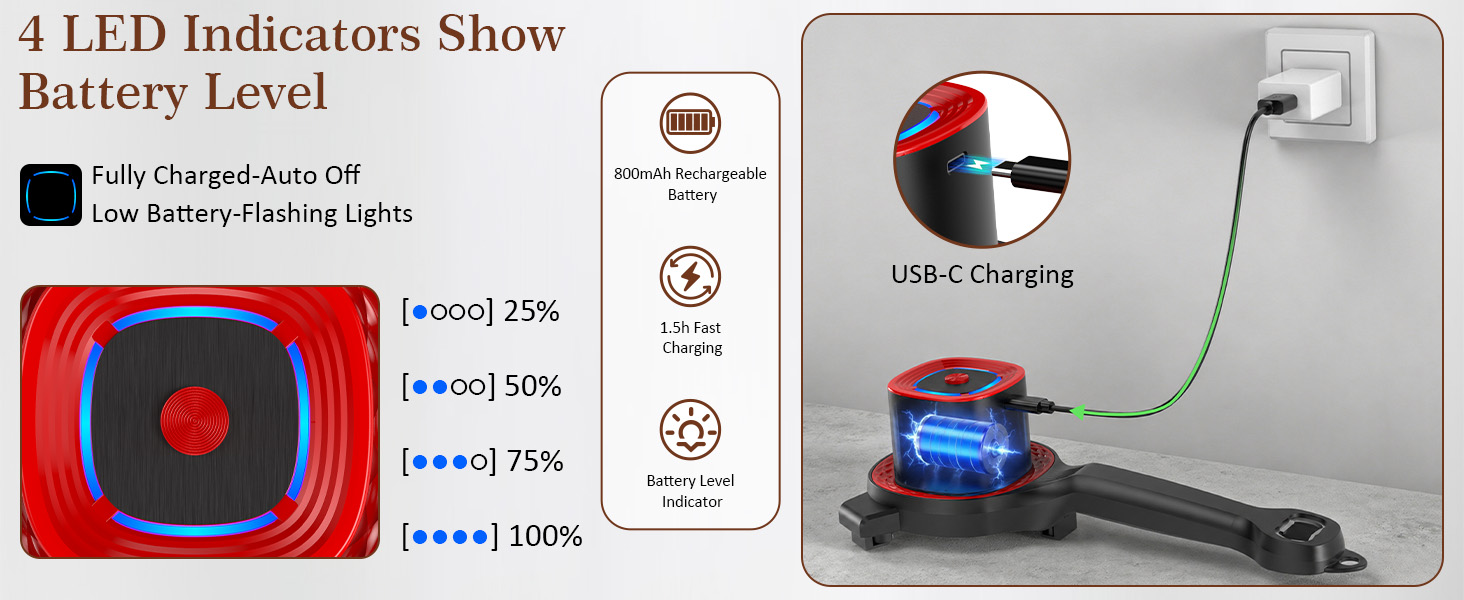 4 LED Indicators Show Battery Level

Fully Charged-Auto Off
Low Battery-Flashing Lights

[●○○○] 25%

[●●○○] 50%

[●●●○] 75%

[●●●●] 100%

800mAh Rechargeable Battery

1.5h Fast Charging

Battery Level Indicator

USB-C Charging